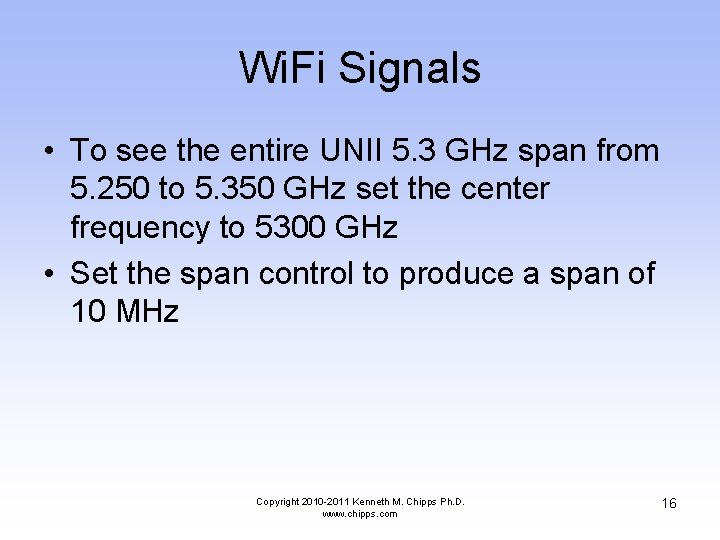 WiFi Signals

• To see the entire UNII 5.3 GHz span from 5.250 to 5.350 GHz set the center frequency to 5300 GHz

• Set the span control to produce a span of 10 MHz

Copyright 2010-2011 Kenneth M. Chipps Ph.D.
www.chipps.com

16